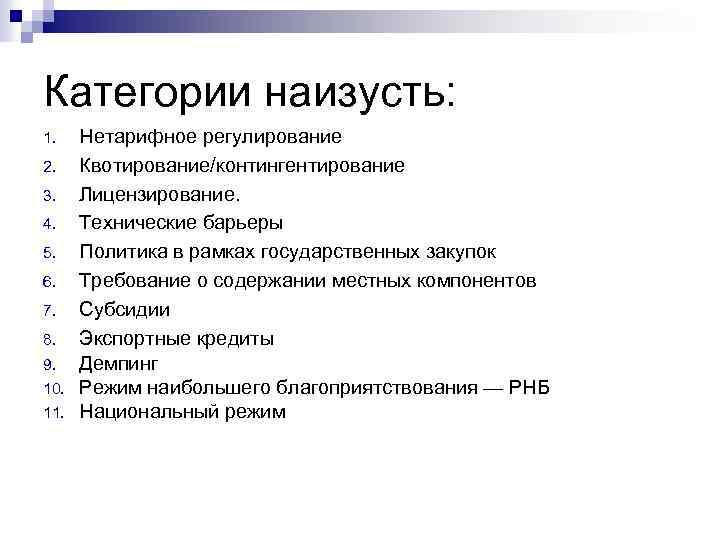 Категории наизусть:

1. Нетарифное регулирование
2. Квотирование/контингентирование
3. Лицензирование.
4. Технические барьеры
5. Политика в рамках государственных закупок
6. Требование о содержании местных компонентов
7. Субсидии
8. Экспортные кредиты
9. Демпинг
10. Режим наибольшего благоприятствования — РНБ
11. Национальный режим